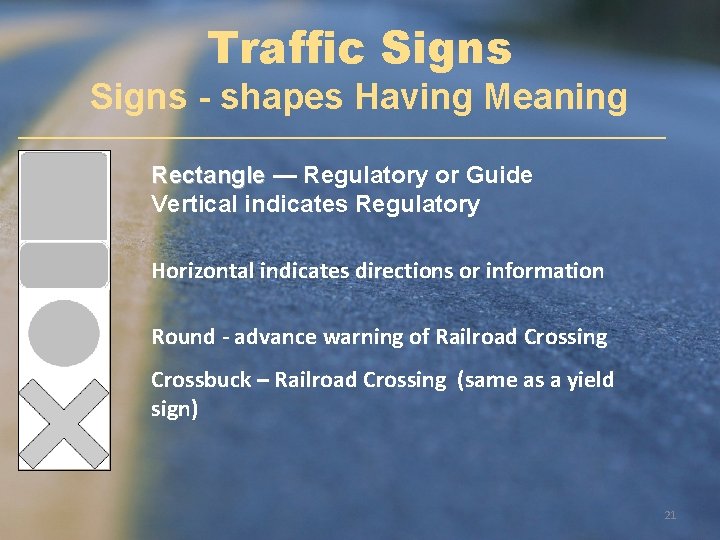 Traffic Signs
Signs - shapes Having Meaning

Rectangle — Regulatory or Guide
Vertical indicates Regulatory

Horizontal indicates directions or information

Round - advance warning of Railroad Crossing

Crossbuck – Railroad Crossing (same as a yield sign)

21